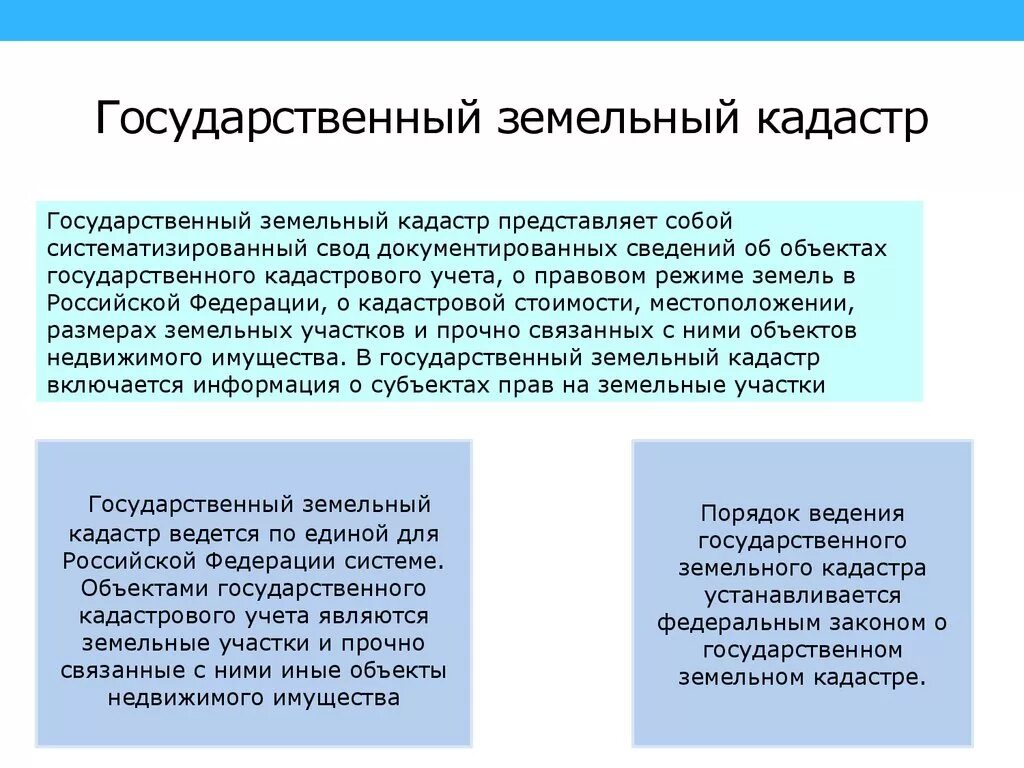 Государственный земельный кадастр

Государственный земельный кадастр представляет собой систематизированный свод документированных сведений об объектах государственного кадастрового учета, о правовом режиме земель в Российской Федерации, о кадастровой стоимости, местоположении, размерах земельных участков и прочно связанных с ними объектов недвижимого имущества. В государственный земельный кадастр включается информация о субъектах прав на земельные участки

Государственный земельный кадастр ведется по единой для Российской Федерации системе. Объектами государственного кадастрового учета являются земельные участки и прочно связанные с ними иные объекты недвижимого имущества

Порядок ведения государственного земельного кадастра устанавливается федеральным законом о государственном земельном кадастре.